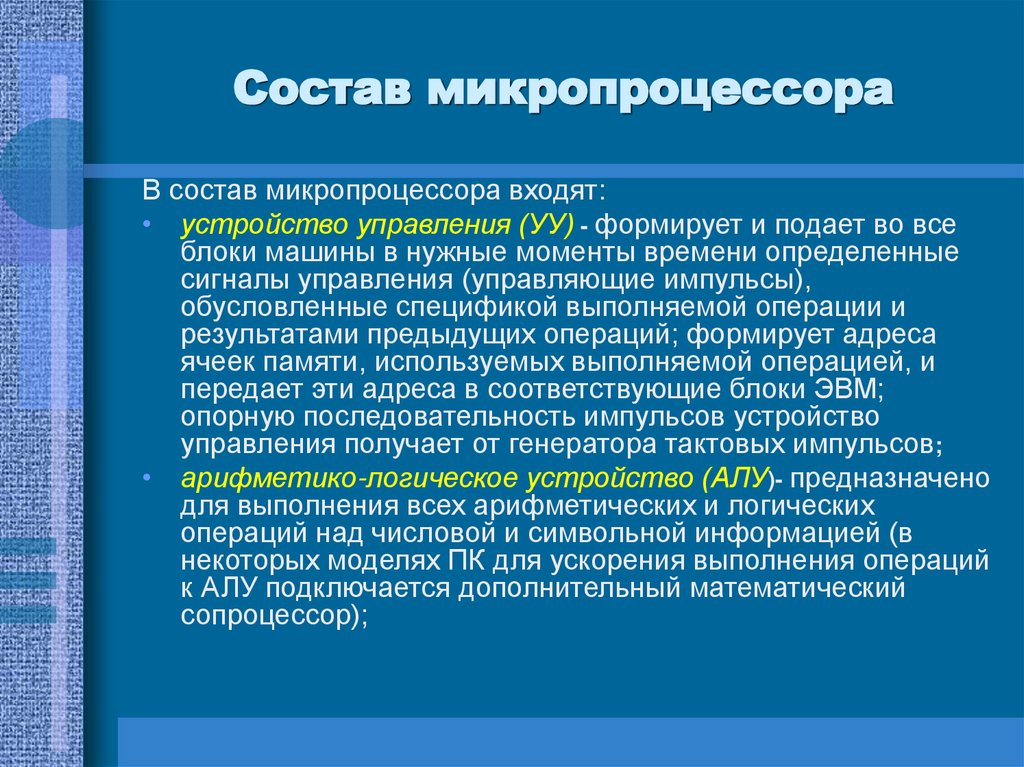 Состав микропроцессора

В состав микропроцессора входят:

• устройство управления (УУ) - формирует и подает во все блоки машины в нужные моменты времени определенные сигналы управления (управляющие импульсы), обусловленные спецификой выполняемой операции и результатами предыдущих операций; формирует адреса ячеек памяти, используемых выполняемой операцией, и передает эти адреса в соответствующие блоки ЭВМ; опорную последовательность импульсов устройство управления получает от генератора тактовых импульсов;

• арифметико-логическое устройство (АЛУ)- предназначено для выполнения всех арифметических и логических операций над числовой и символьной информацией (в некоторых моделях ПК для ускорения выполнения операций к АЛУ подключается дополнительный математический сопроцессор);